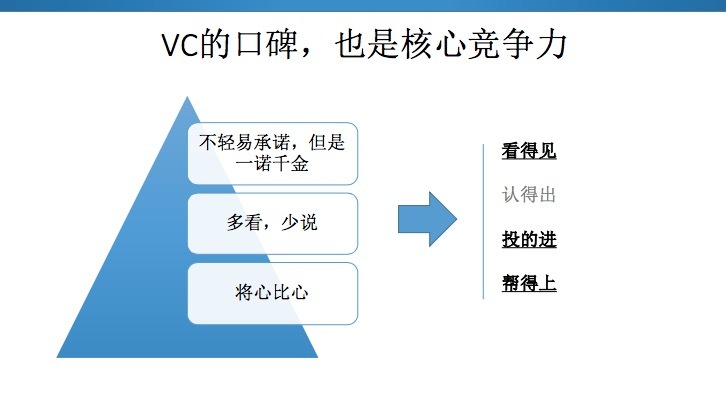 VC的口碑，也是核心竞争力

不轻易承诺，但是一诺千金

多看，少说

将心比心

看得见

认得出

投的进

帮得上